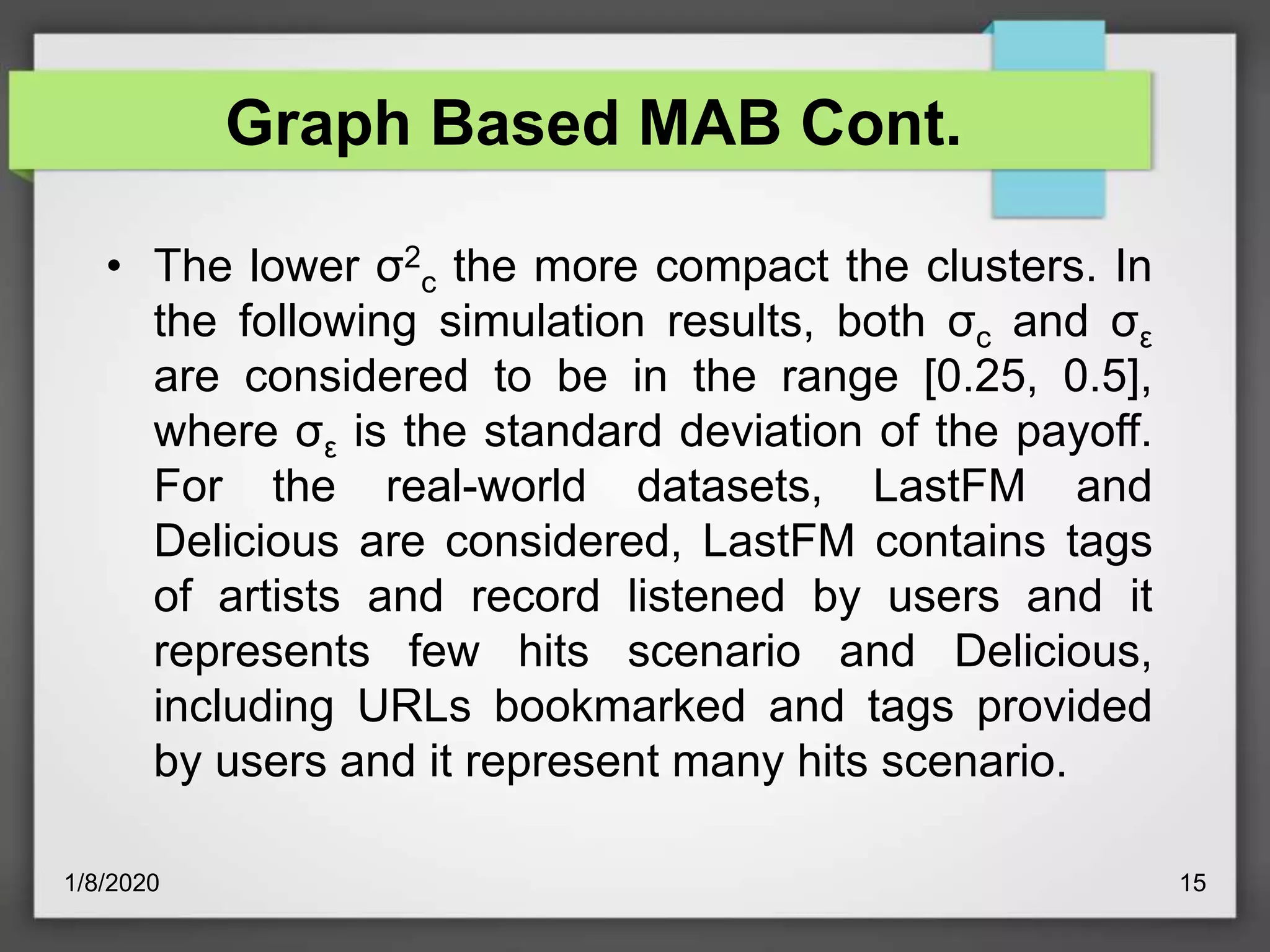 Graph Based MAB Cont.

• The lower $\sigma^2_c$ the more compact the clusters. In the following simulation results, both $\sigma_c$ and $\sigma_\varepsilon$ are considered to be in the range [0.25, 0.5], where $\sigma_\varepsilon$ is the standard deviation of the payoff. For the real-world datasets, LastFM and Delicious are considered, LastFM contains tags of artists and record listened by users and it represents few hits scenario and Delicious, including URLs bookmarked and tags provided by users and it represent many hits scenario.

1/8/2020

15